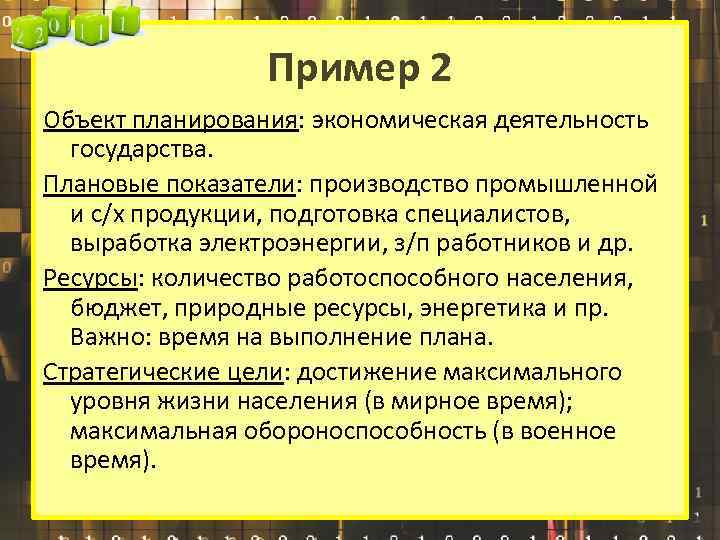 2 2 0 1 1 1

Пример 2

Объект планирования: экономическая деятельность государства.

Плановые показатели: производство промышленной и с/х продукции, подготовка специалистов, выработка электроэнергии, з/п работников и др.

Ресурсы: количество работоспособного населения, бюджет, природные ресурсы, энергетика и пр. Важно: время на выполнение плана.

Стратегические цели: достижение максимального уровня жизни населения (в мирное время); максимальная обороноспособность (в военное время).